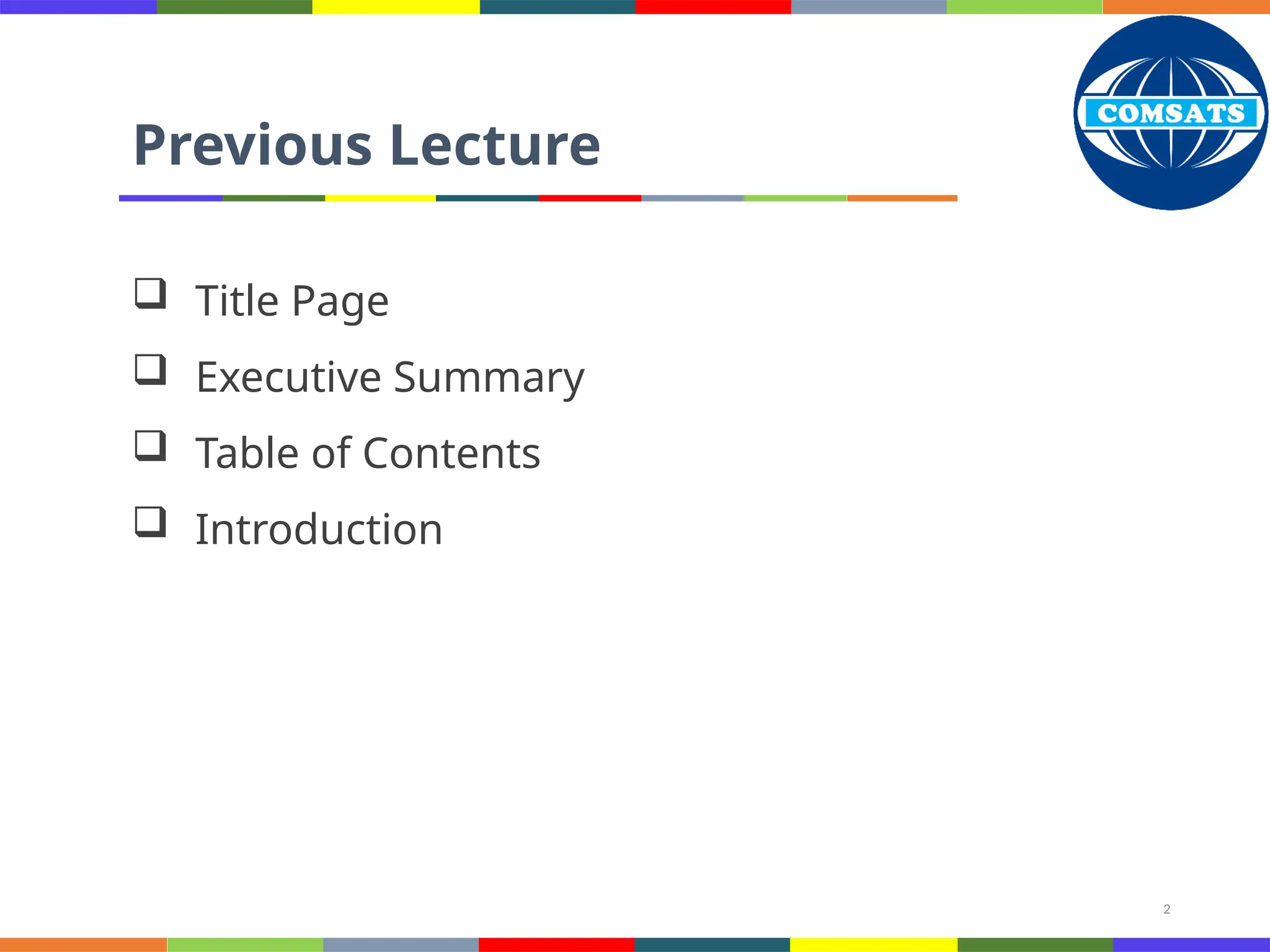 COMSATS

Previous Lecture

❑ Title Page
❑ Executive Summary
❑ Table of Contents
❑ Introduction

2